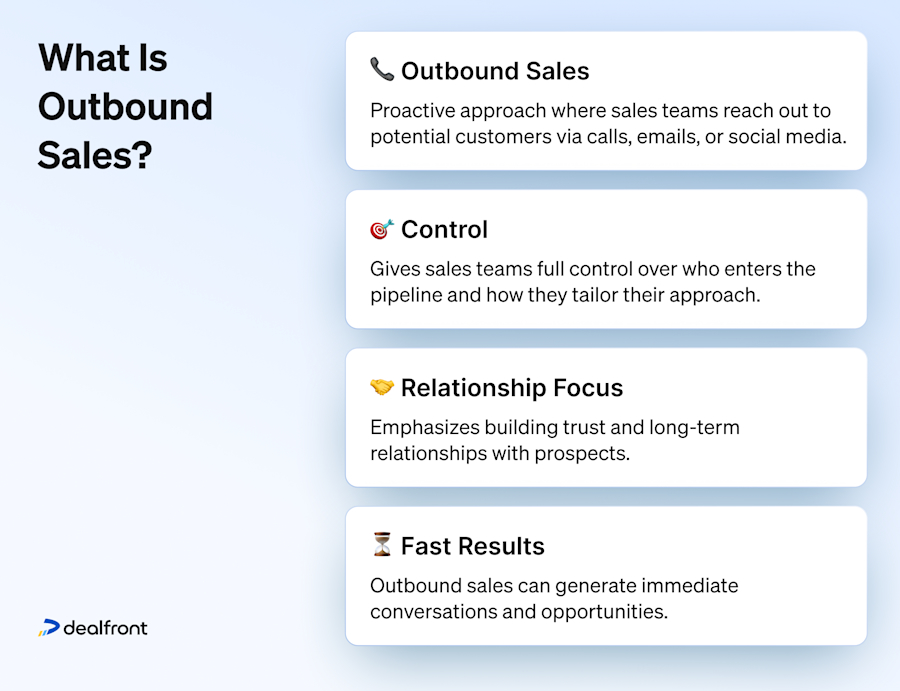 What Is Outbound Sales?

📞 Outbound Sales

Proactive approach where sales teams reach out to potential customers via calls, emails, or social media.

🎯 Control

Gives sales teams full control over who enters the pipeline and how they tailor their approach.

🤝 Relationship Focus

Emphasizes building trust and long-term relationships with prospects.

⏳ Fast Results

Outbound sales can generate immediate conversations and opportunities.

dealfront